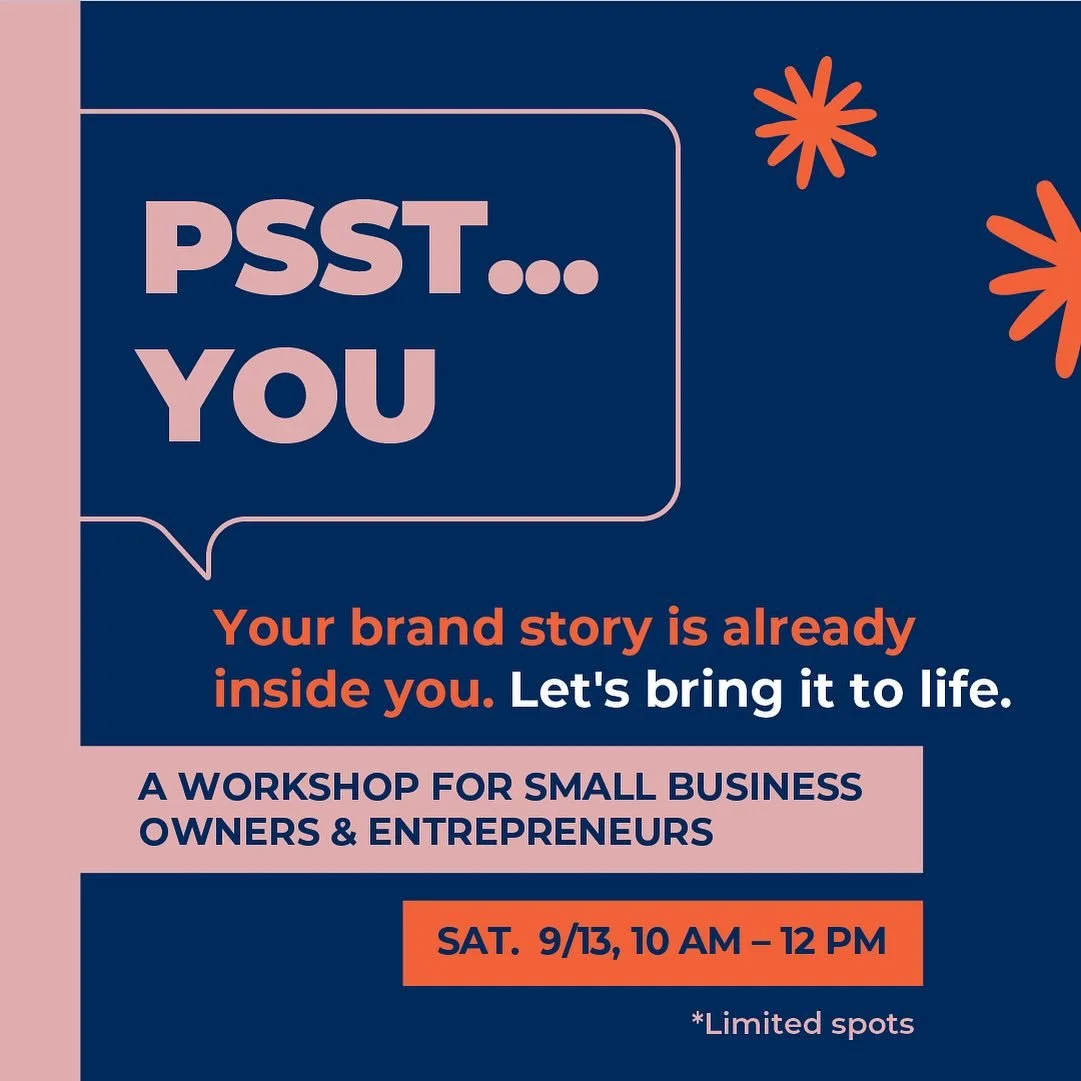 PSST...
YOU

Your brand story is already inside you. Let's bring it to life.

A WORKSHOP FOR SMALL BUSINESS OWNERS & ENTREPRENEURS

SAT. 9/13, 10 AM – 12 PM

*Limited spots